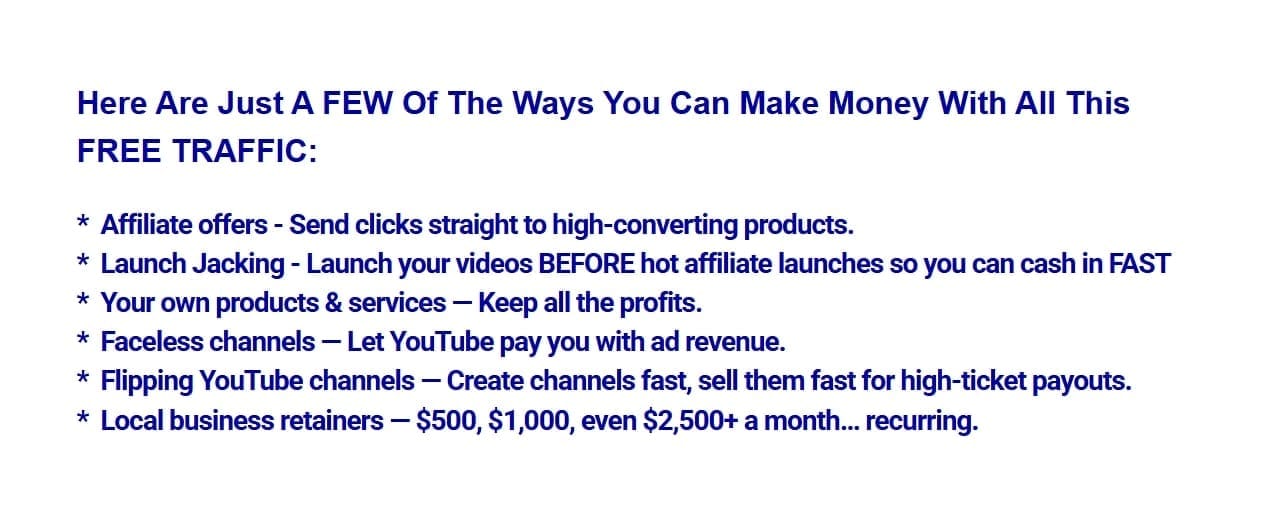 Here Are Just A FEW Of The Ways You Can Make Money With All This FREE TRAFFIC:

* Affiliate offers - Send clicks straight to high-converting products.
* Launch Jacking - Launch your videos BEFORE hot affiliate launches so you can cash in FAST
* Your own products & services — Keep all the profits.
* Faceless channels — Let YouTube pay you with ad revenue.
* Flipping YouTube channels — Create channels fast, sell them fast for high-ticket payouts.
* Local business retainers — \$500, \$1,000, even \$2,500+ a month... recurring.